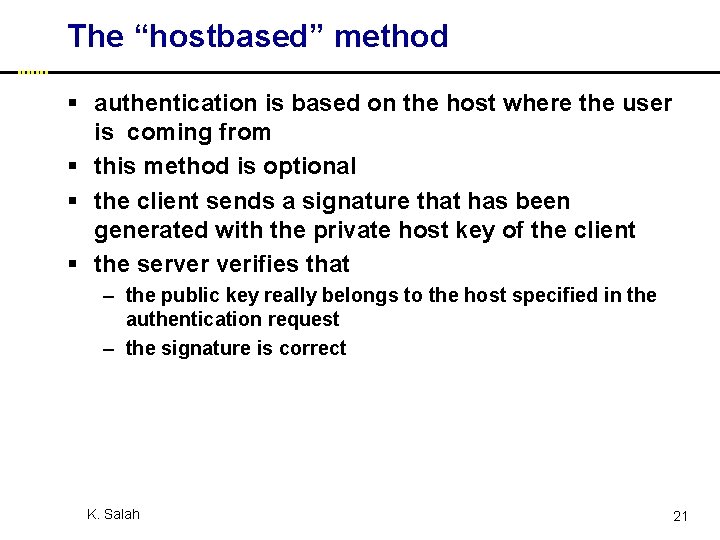 The “hostbased” method

▪ authentication is based on the host where the user is coming from
▪ this method is optional
▪ the client sends a signature that has been generated with the private host key of the client
▪ the server verifies that
– the public key really belongs to the host specified in the authentication request
– the signature is correct

K. Salah

21